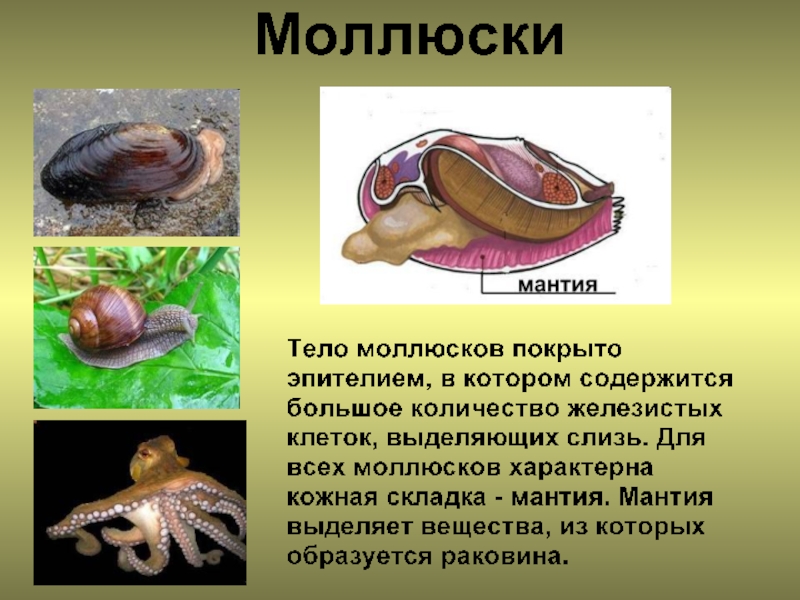 Моллюски

мантия

Тело моллюсков покрыто эпителием, в котором содержится большое количество железистых клеток, выделяющих слизь. Для всех моллюсков характерна кожная складка - мантия. Мантия выделяет вещества, из которых образуется раковина.